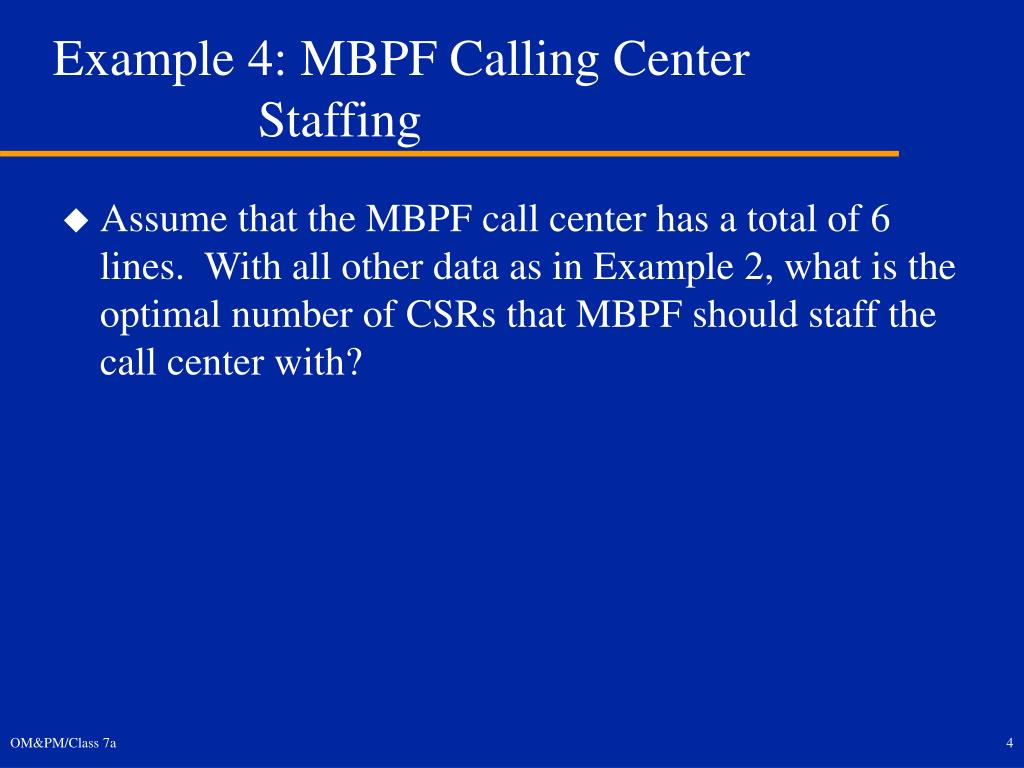 Example 4: MBPF Calling Center Staffing

◆ Assume that the MBPF call center has a total of 6 lines. With all other data as in Example 2, what is the optimal number of CSRs that MBPF should staff the call center with?

OM&PM/Class 7a

4